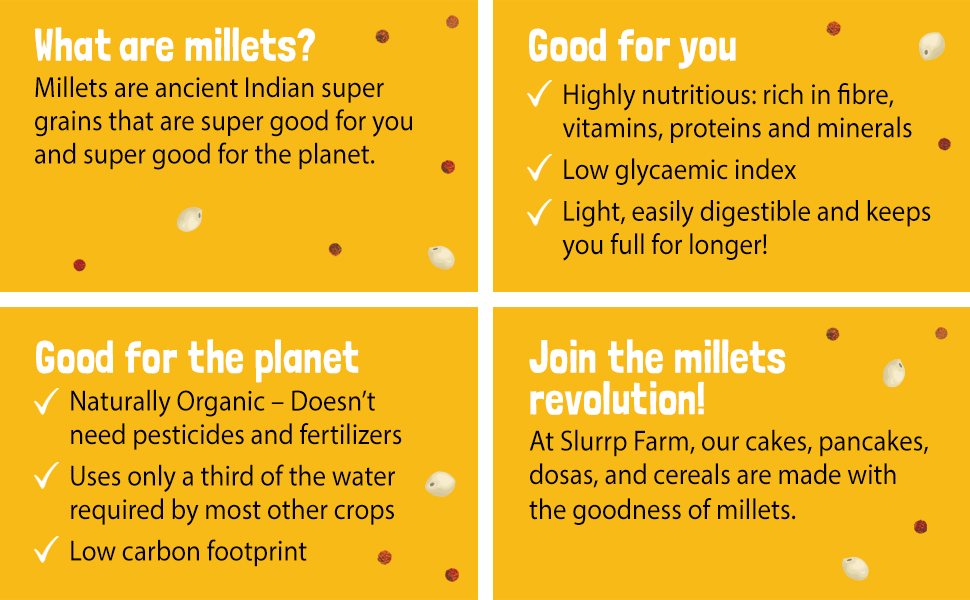 What are millets?
Millets are ancient Indian super grains that are super good for you and super good for the planet.

Good for you
✓ Highly nutritious: rich in fibre, vitamins, proteins and minerals
✓ Low glycaemic index
✓ Light, easily digestible and keeps you full for longer!

Good for the planet
✓ Naturally Organic – Doesn't need pesticides and fertilizers
✓ Uses only a third of the water required by most other crops
✓ Low carbon footprint

Join the millets revolution!
At Slurrp Farm, our cakes, pancakes, dosas, and cereals are made with the goodness of millets.